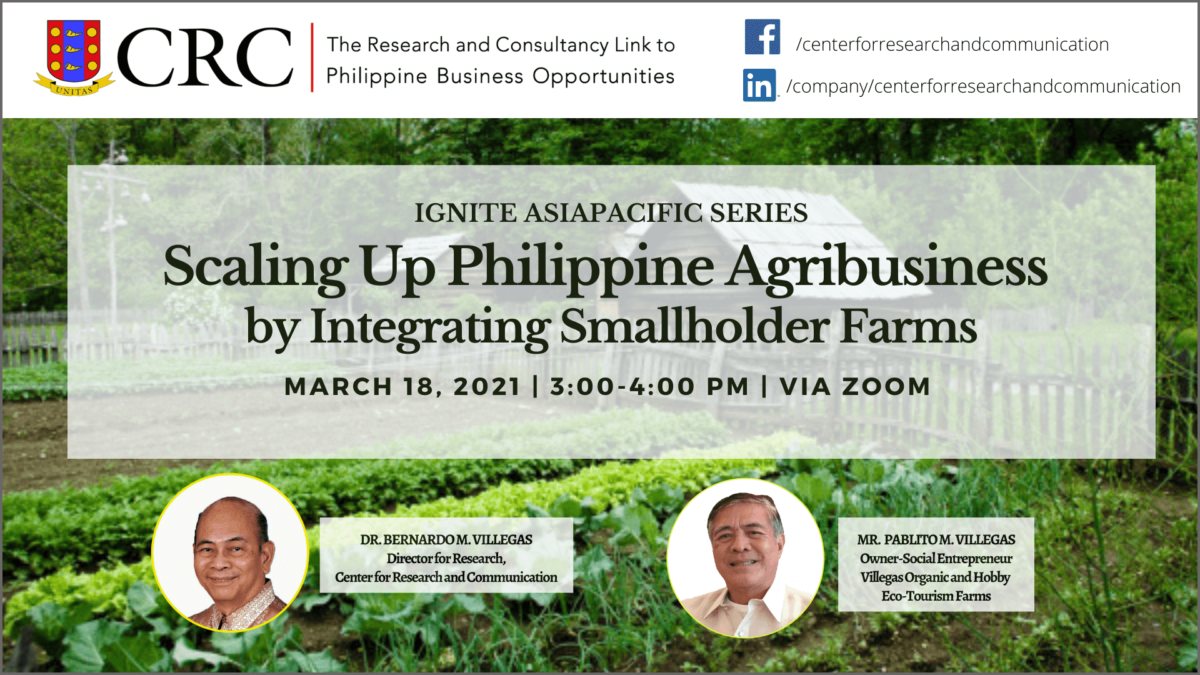 UNITAS

CRC

The Research and Consultancy Link to Philippine Business Opportunities

/centerforresearchandcommunication

/company/centerforresearchandcommunication

IGNITE ASIAPACIFIC SERIES

Scaling Up Philippine Agribusiness by Integrating Smallholder Farms

MARCH 18, 2021 | 3:00-4:00 PM | VIA ZOOM

DR. BERNARDO M. VILLEGAS
Director for Research,
Center for Research and Communication

MR. PABLITO M. VILLEGAS
Owner-Social Entrepreneur
Villegas Organic and Hobby Eco-Tourism Farms